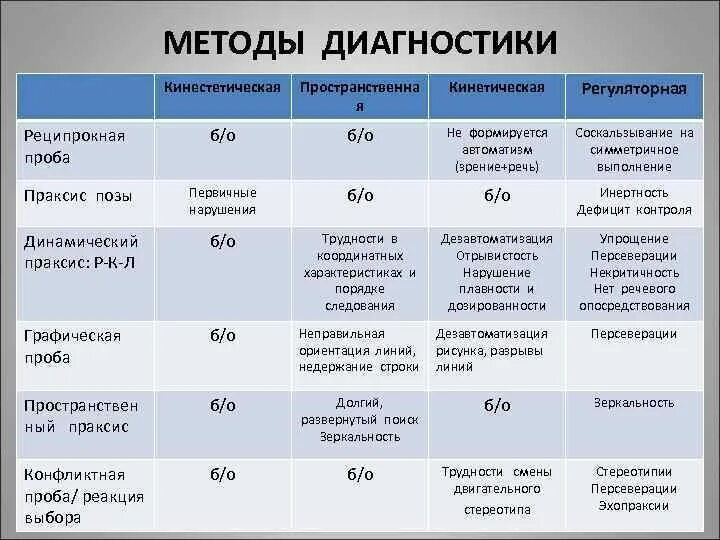 МЕТОДЫ ДИАГНОСТИКИ

| | Кинестетическая | Пространственная | Кинетическая | Регуляторная |
|---|---|---|---|---|
| Реципрокная проба | б/о | б/о | Не формируется автоматизм (зрение+речь) | Соскальзывание на симметричное выполнение |
| Праксис позы | Первичные нарушения | б/о | б/о | Инертность Дефицит контроля |
| Динамический праксис: Р-К-Л | б/о | Трудности в координатных характеристиках и порядке следования | Дезавтоматизация Отрывистость Нарушение плавности и дозированности | Упрощение Персеверации Некритичность Нет речевого опосредствования |
| Графическая проба | б/о | Неправильная ориентация линий, недержание строки | Дезавтоматизация рисунка, разрывы линий | Персеверации |
| Пространственный праксис | б/о | Долгий, развернутый поиск Зеркальность | б/о | Зеркальность |
| Конфликтная проба/ реакция выбора | б/о | б/о | Трудности смены двигательного стереотипа | Стереотипии Персеверации Эхопраксии |